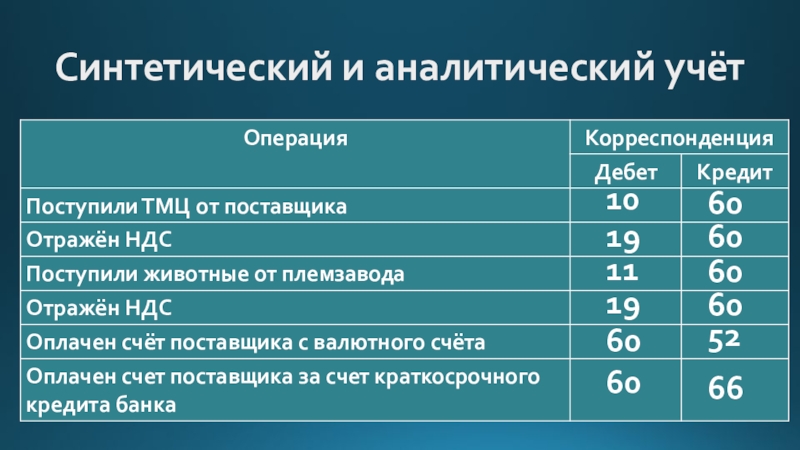 Синтетический и аналитический учёт

| Операция | Корреспонденция | |
|---|---|---|
| | Дебет | Кредит |
| Поступили ТМЦ от поставщика | 10 | 60 |
| Отражён НДС | 19 | 60 |
| Поступили животные от племзавода | 11 | 60 |
| Отражён НДС | 19 | 60 |
| Оплачен счёт поставщика с валютного счёта | 60 | 52 |
| Оплачен счет поставщика за счет краткосрочного кредита банка | 60 | 66 |